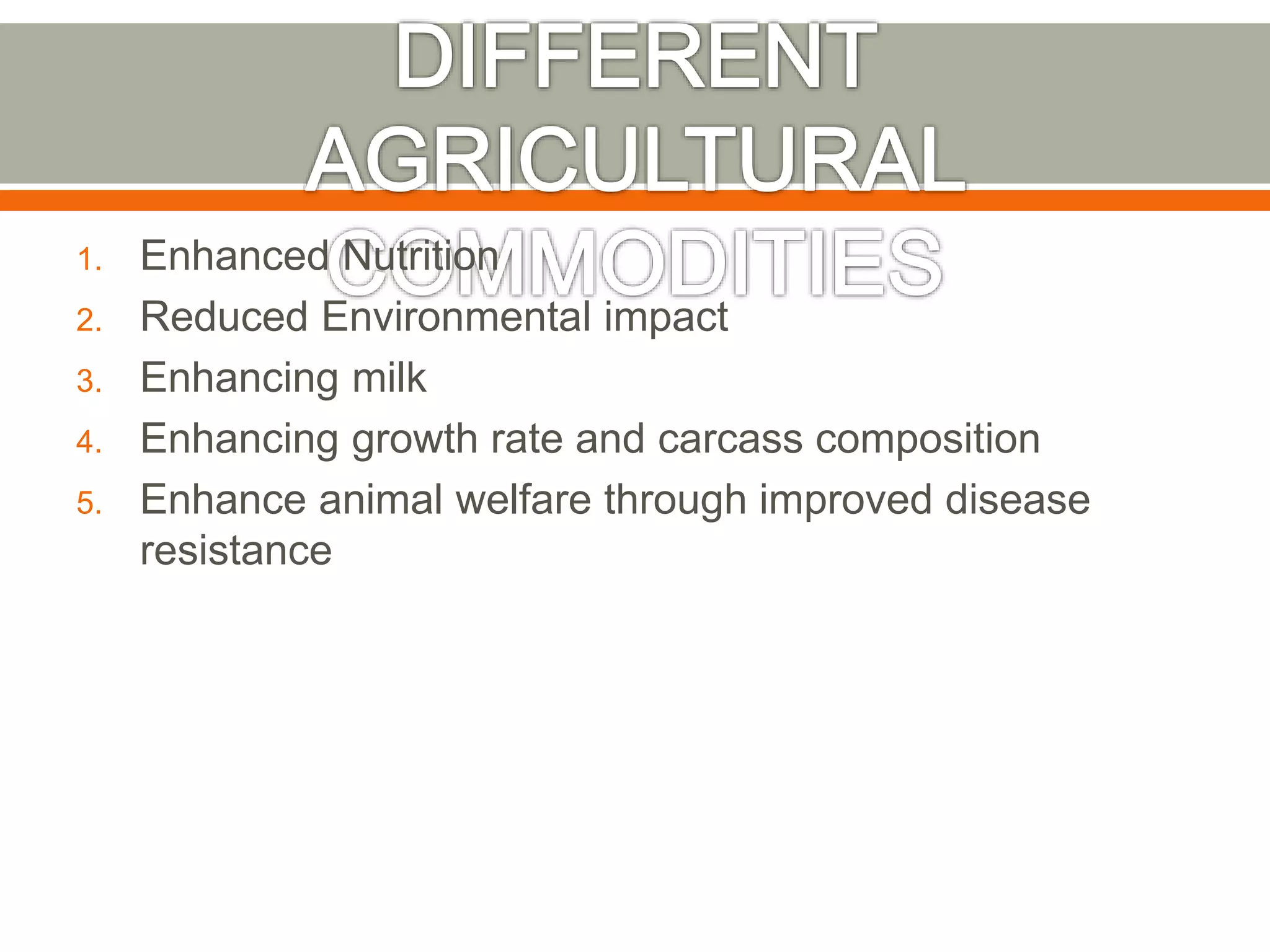 DIFFERENT AGRICULTURAL COMMODITIES

1. Enhanced Nutrition
2. Reduced Environmental impact
3. Enhancing milk
4. Enhancing growth rate and carcass composition
5. Enhance animal welfare through improved disease resistance